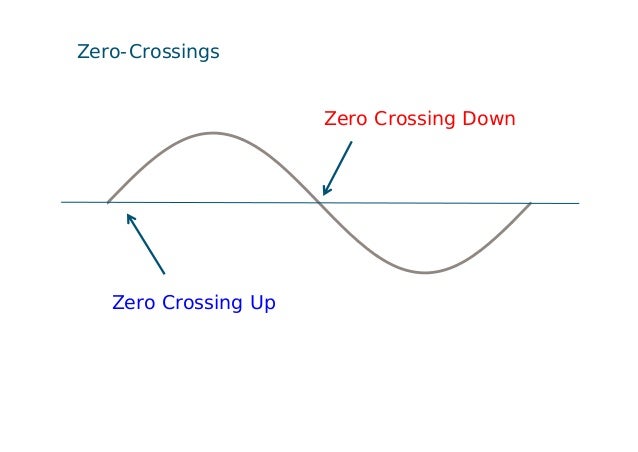 Zero-Crossings

Zero Crossing Down

Zero Crossing Up